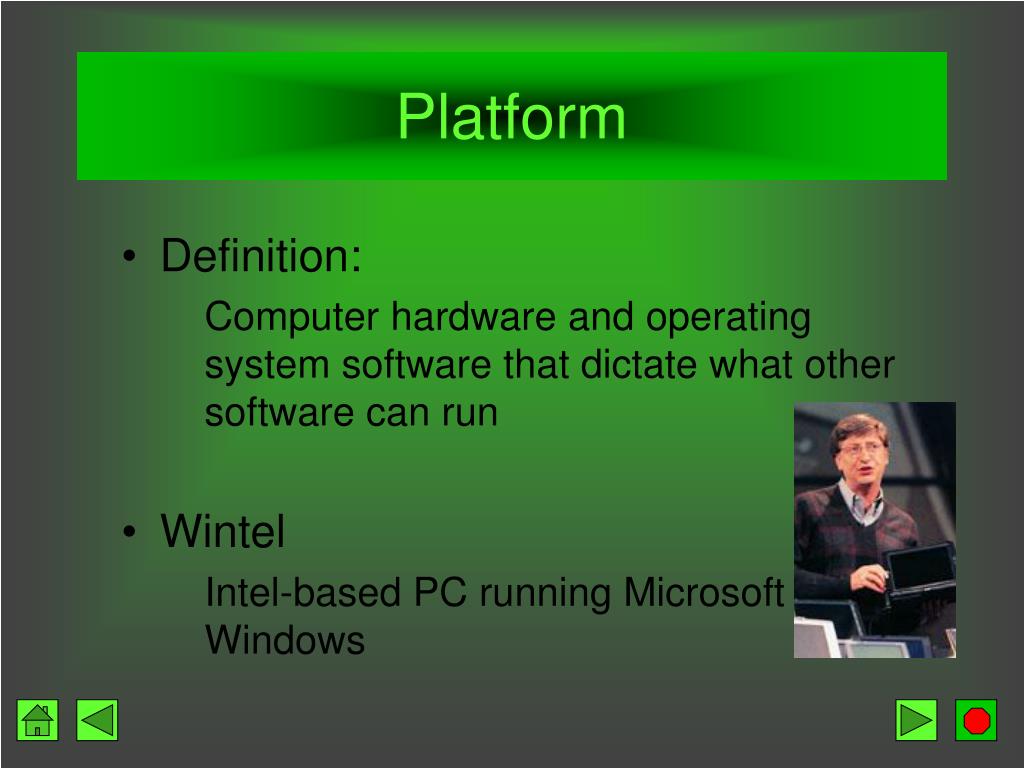 Platform

• Definition:

Computer hardware and operating system software that dictate what other software can run

• Wintel

Intel-based PC running Microsoft Windows